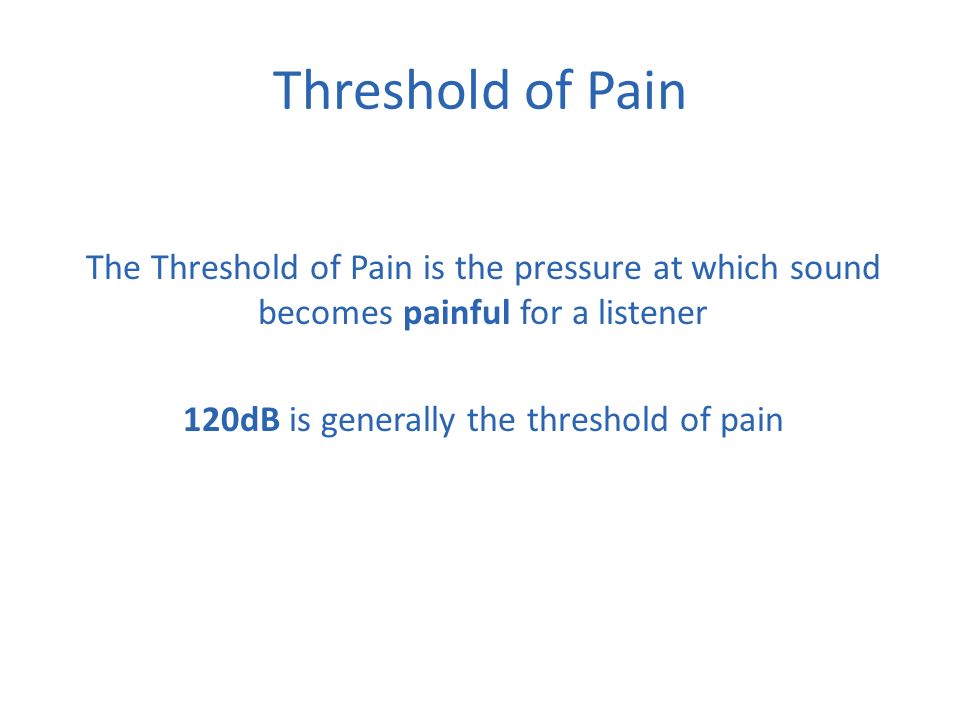 Threshold of Pain

The Threshold of Pain is the pressure at which sound becomes painful for a listener

120dB is generally the threshold of pain